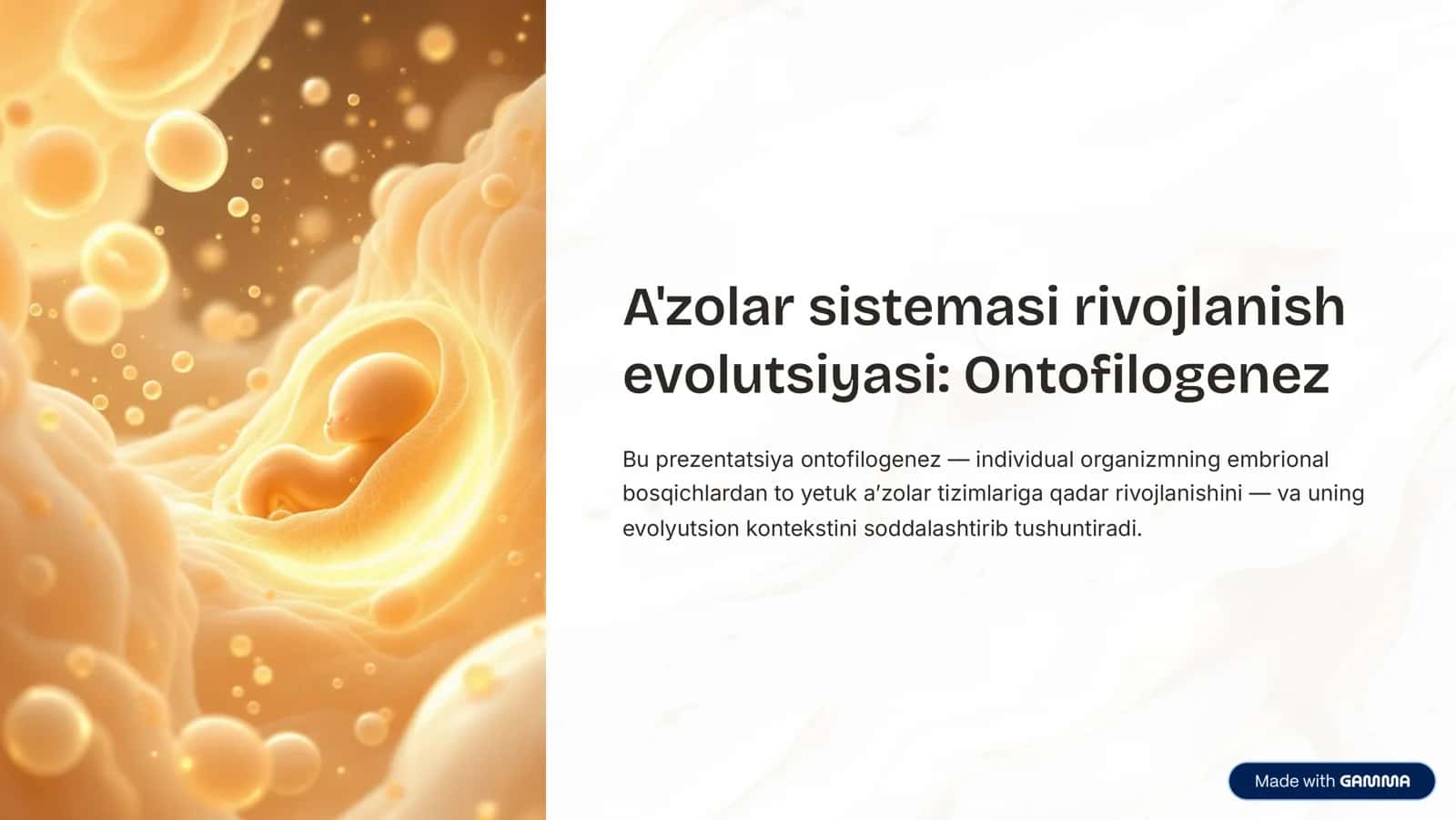 A'zolar sistemasi rivojlanish evolutsiyasi: Ontofilogenez

Bu prezentatsiya ontofilogenez — individual organizmning embrional bosqichlardan to yetuk a'zolar tizimlariga qadar rivojlanishini — va uning evolyutsion kontekstini soddalashtirib tushuntiradi.

Made with GAMMA